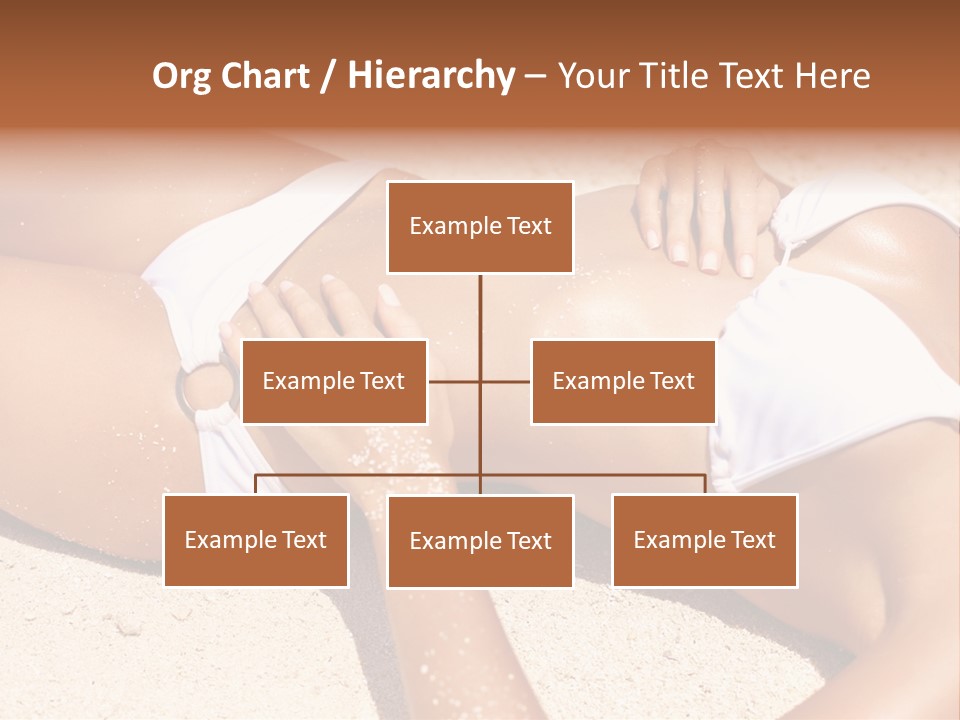 Org Chart / Hierarchy – Your Title Text Here

Example Text

Example Text

Example Text

Example Text

Example Text

Example Text